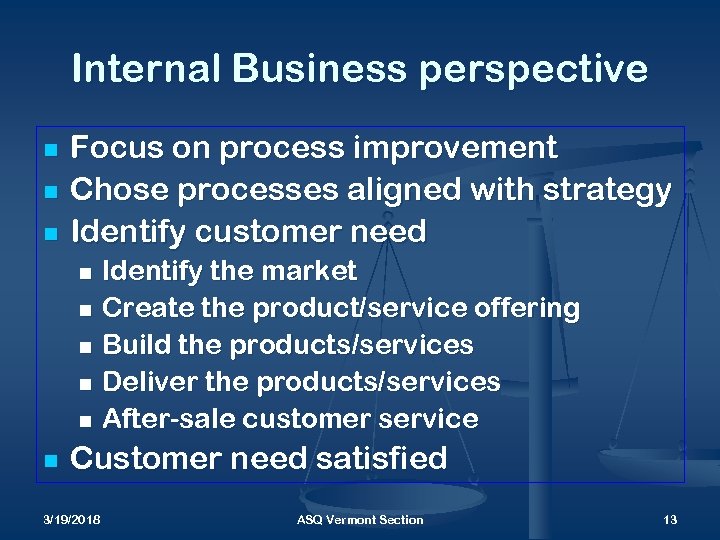 Internal Business perspective

- Focus on process improvement
- Chose processes aligned with strategy
- Identify customer need
  - Identify the market
  - Create the product/service offering
  - Build the products/services
  - Deliver the products/services
  - After-sale customer service
- Customer need satisfied

3/19/2018 ASQ Vermont Section 13